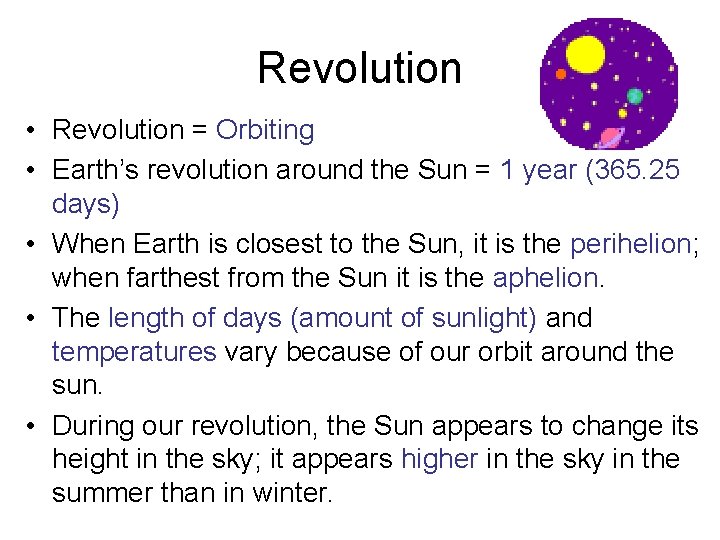 Revolution

• Revolution = Orbiting
• Earth's revolution around the Sun = 1 year (365.25 days)
• When Earth is closest to the Sun, it is the perihelion; when farthest from the Sun it is the aphelion.
• The length of days (amount of sunlight) and temperatures vary because of our orbit around the sun.
• During our revolution, the Sun appears to change its height in the sky; it appears higher in the sky in the summer than in winter.